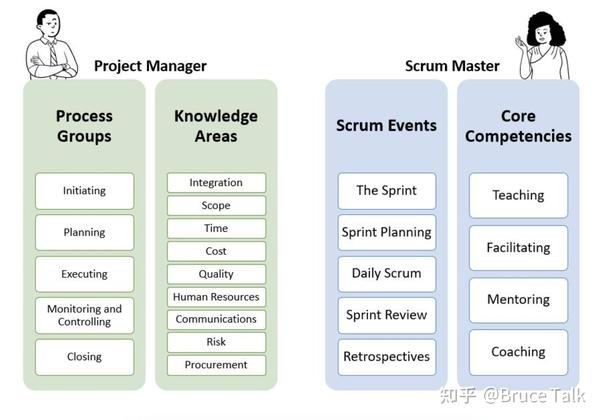 Project Manager

Process Groups

Initiating

Planning

Executing

Monitoring and Controlling

Closing

Knowledge Areas

Integration

Scope

Time

Cost

Quality

Human Resources

Communications

Risk

Procurement

Scrum Master

Scrum Events

The Sprint

Sprint Planning

Daily Scrum

Sprint Review

Retrospectives

Core Competencies

Teaching

Facilitating

Mentoring

Coaching

知乎 @Bruce Talk